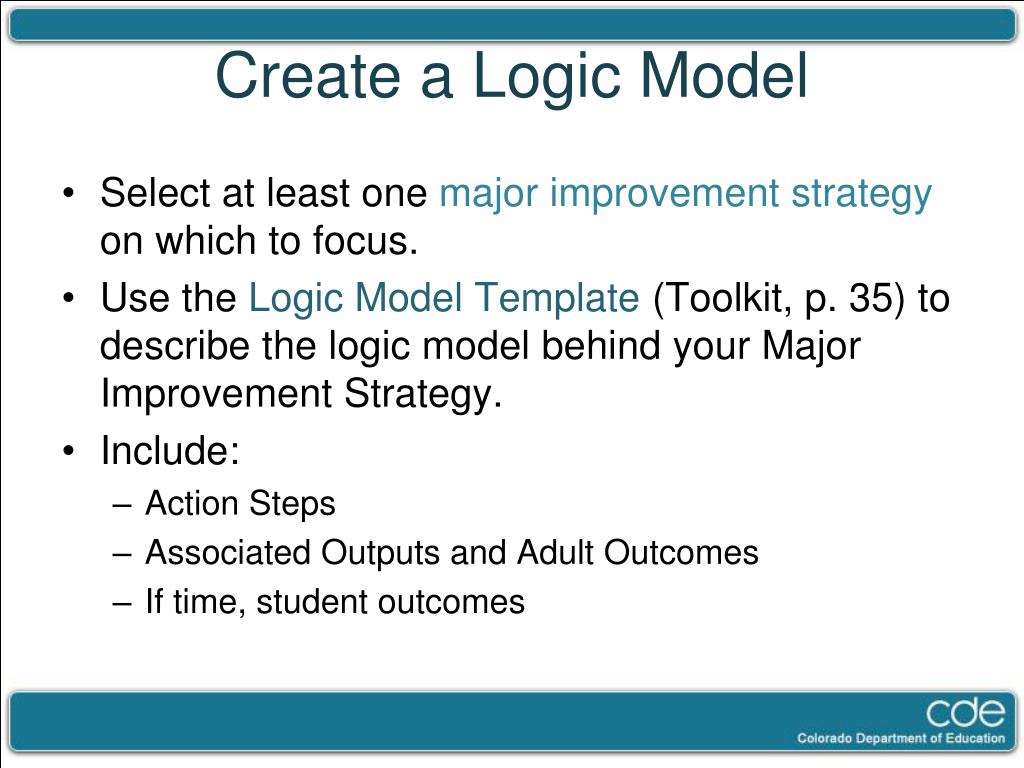 Create a Logic Model

• Select at least one major improvement strategy on which to focus.
• Use the Logic Model Template (Toolkit, p. 35) to describe the logic model behind your Major Improvement Strategy.
• Include:
– Action Steps
– Associated Outputs and Adult Outcomes
– If time, student outcomes

cde
Colorado Department of Education